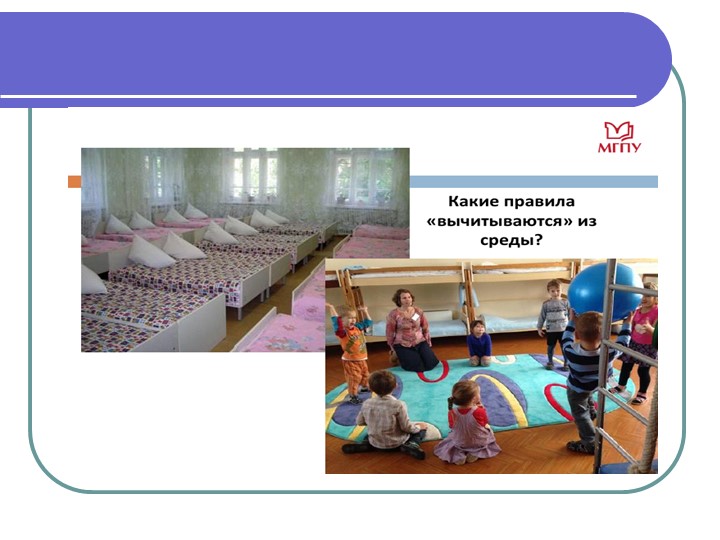 МГПУ

Какие правила «вычитываются» из среды?